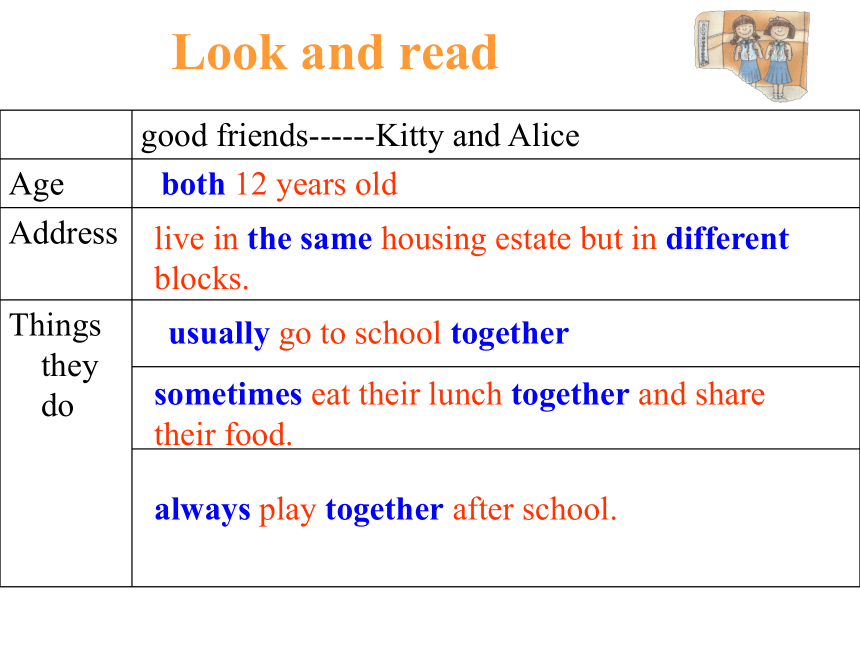 Look and read

| | good friends------Kitty and Alice |
|---|---|
| Age | both 12 years old |
| Address | live in the same housing estate but in different blocks. |
| Things they do | usually go to school together |
| | sometimes eat their lunch together and share their food. |
| | always play together after school. |